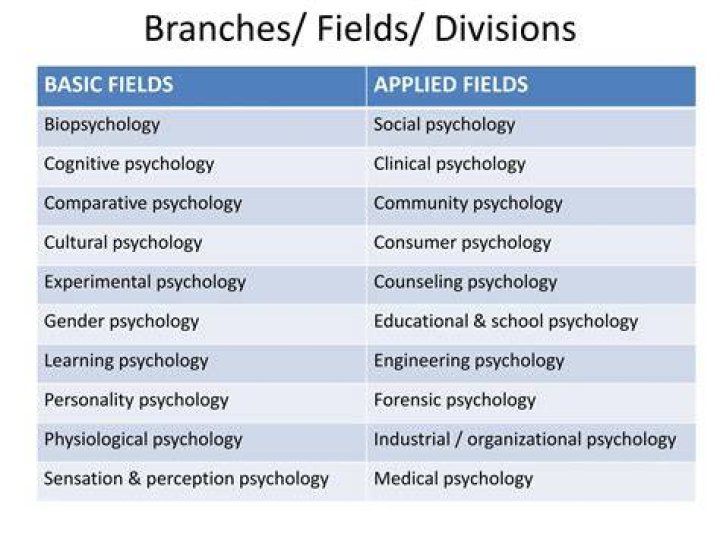 Branches/ Fields/ Divisions

| BASIC FIELDS | APPLIED FIELDS |
|---|---|
| Biopsychology | Social psychology |
| Cognitive psychology | Clinical psychology |
| Comparative psychology | Community psychology |
| Cultural psychology | Consumer psychology |
| Experimental psychology | Counseling psychology |
| Gender psychology | Educational & school psychology |
| Learning psychology | Engineering psychology |
| Personality psychology | Forensic psychology |
| Physiological psychology | Industrial / organizational psychology |
| Sensation & perception psychology | Medical psychology |